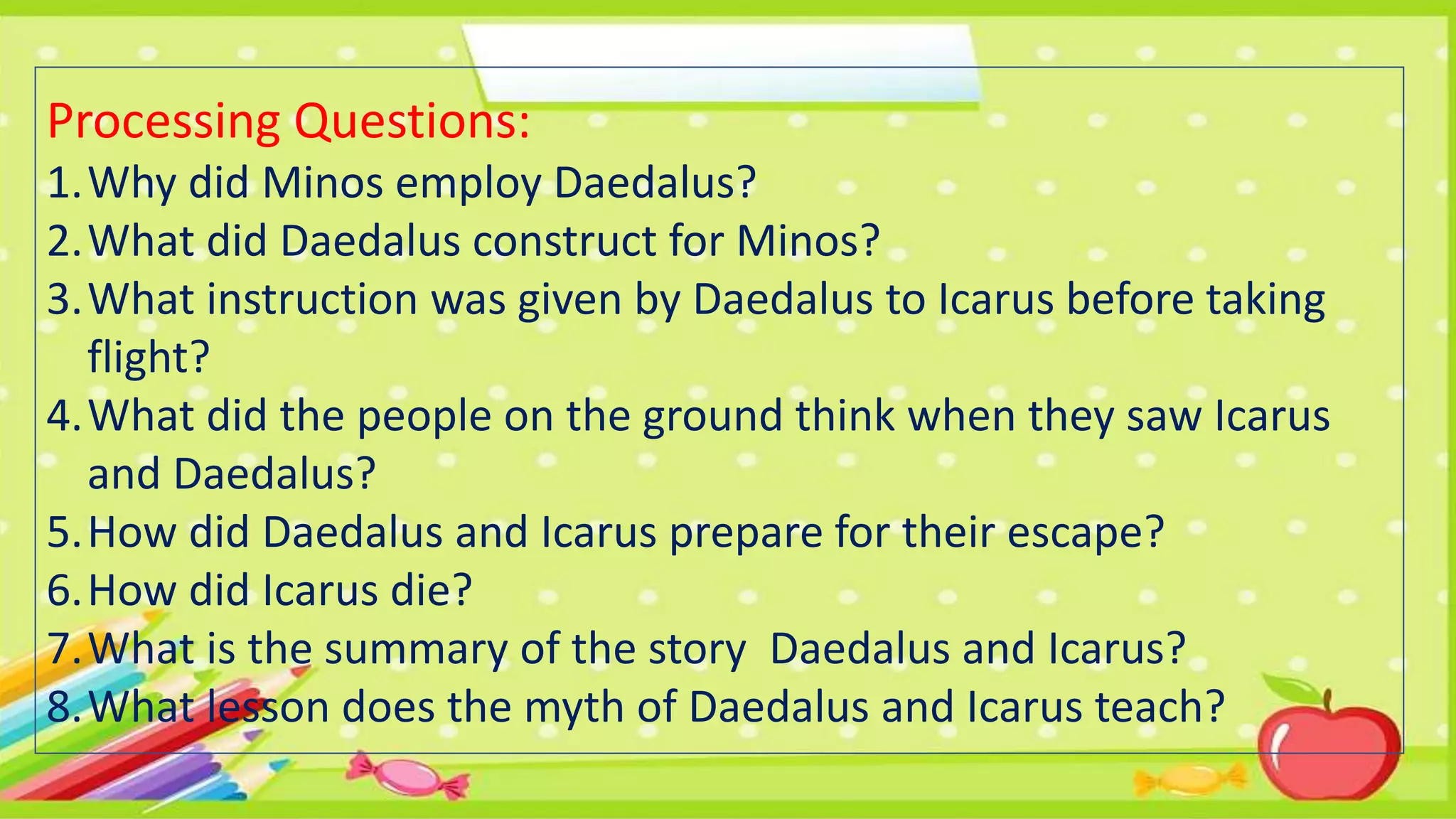 Processing Questions:
1. Why did Minos employ Daedalus?
2. What did Daedalus construct for Minos?
3. What instruction was given by Daedalus to Icarus before taking flight?
4. What did the people on the ground think when they saw Icarus and Daedalus?
5. How did Daedalus and Icarus prepare for their escape?
6. How did Icarus die?
7. What is the summary of the story  Daedalus and Icarus?
8. What lesson does the myth of Daedalus and Icarus teach?